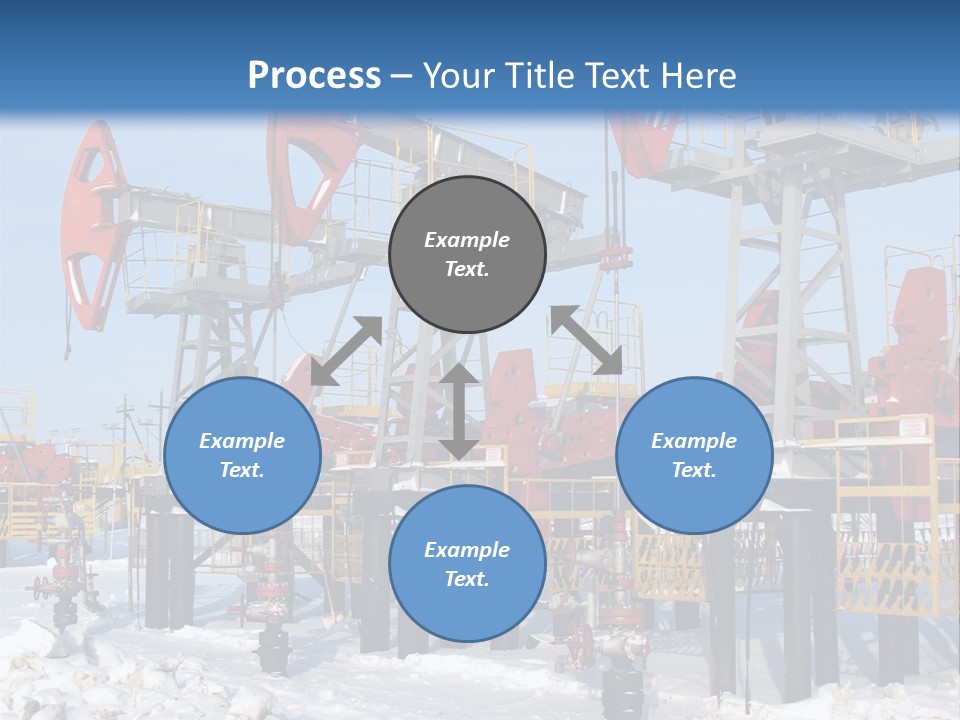 Process – Your Title Text Here

Example Text.

Example Text.

Example Text.

Example Text.